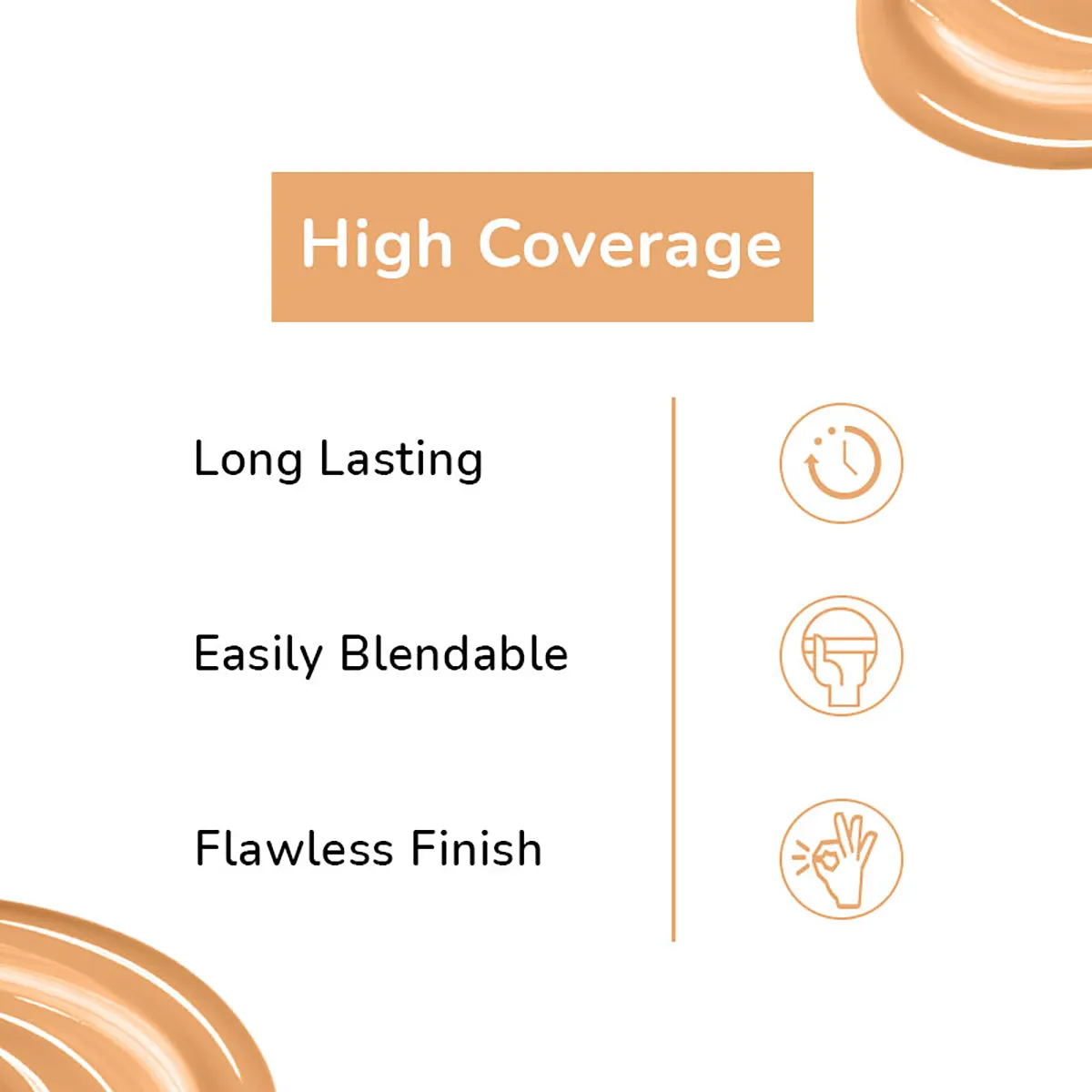 High Coverage

Long Lasting

Easily Blendable

Flawless Finish